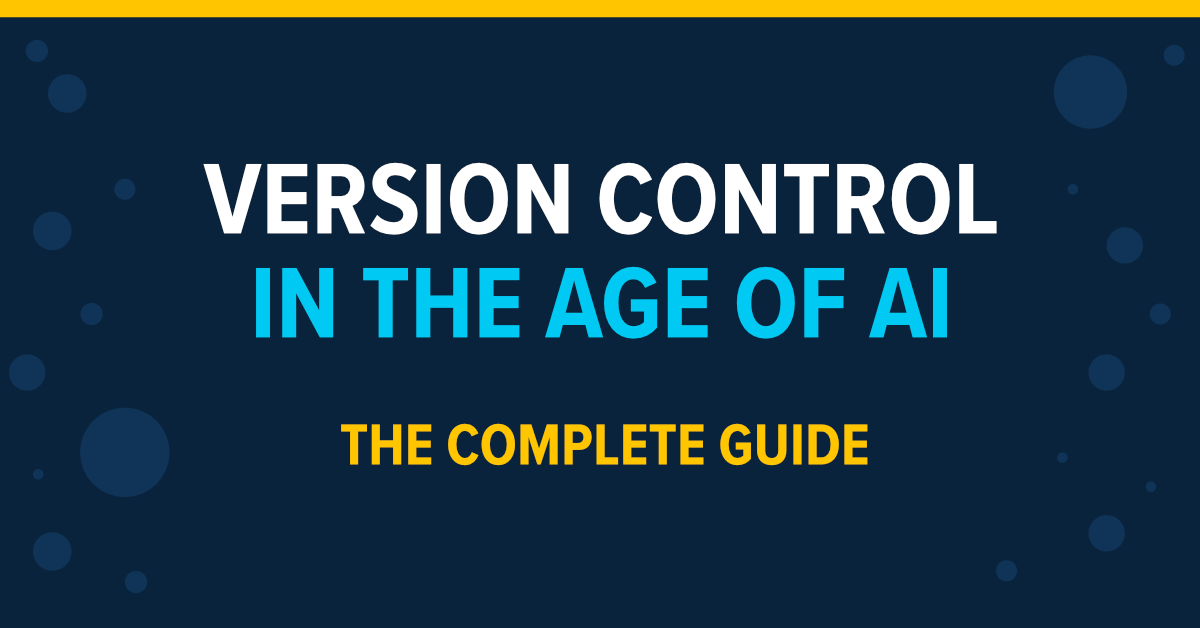 VERSION CONTROL
IN THE AGE OF AI

THE COMPLETE GUIDE